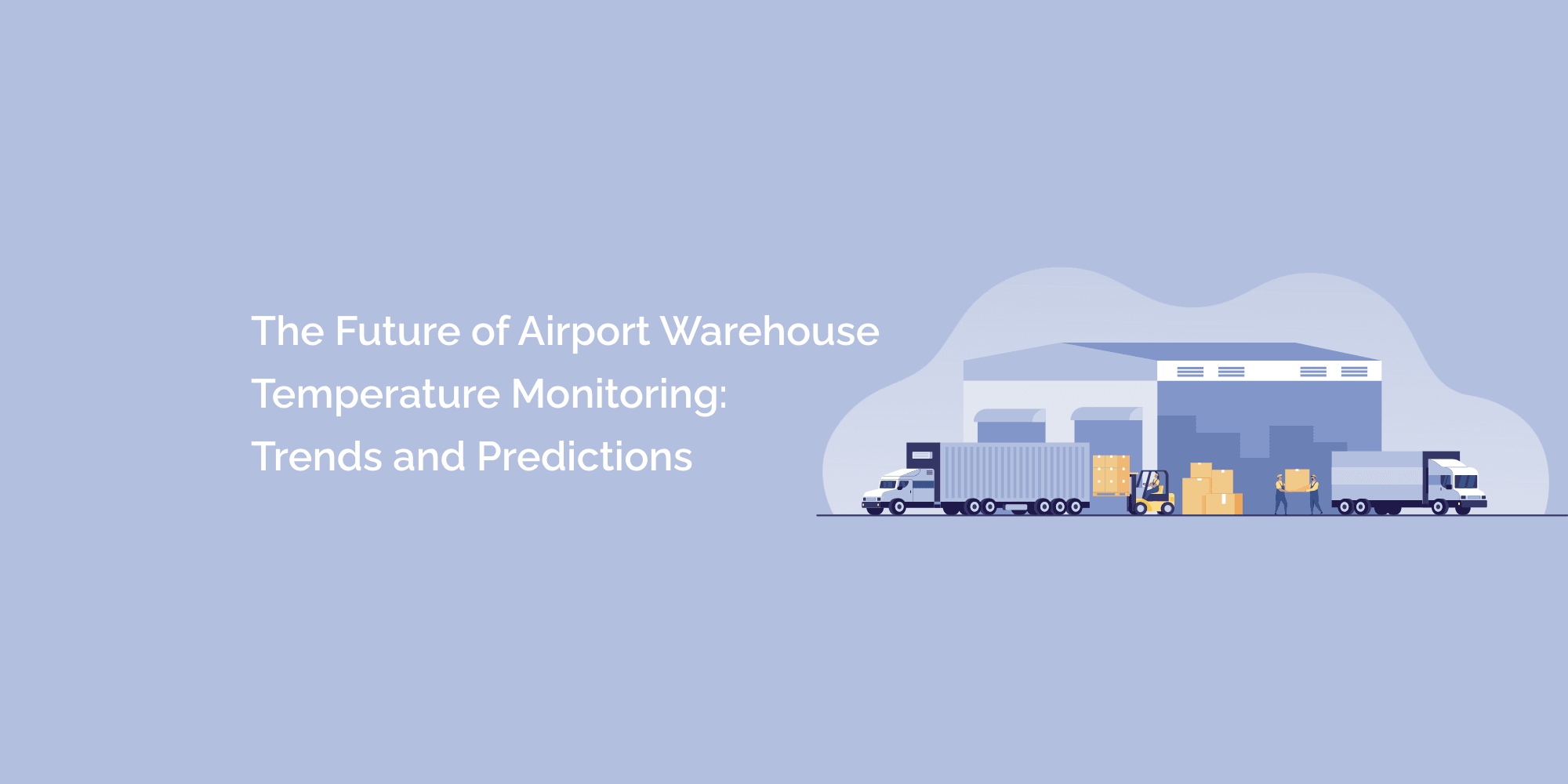 The Future of Airport Warehouse Temperature Monitoring: Trends and Predictions